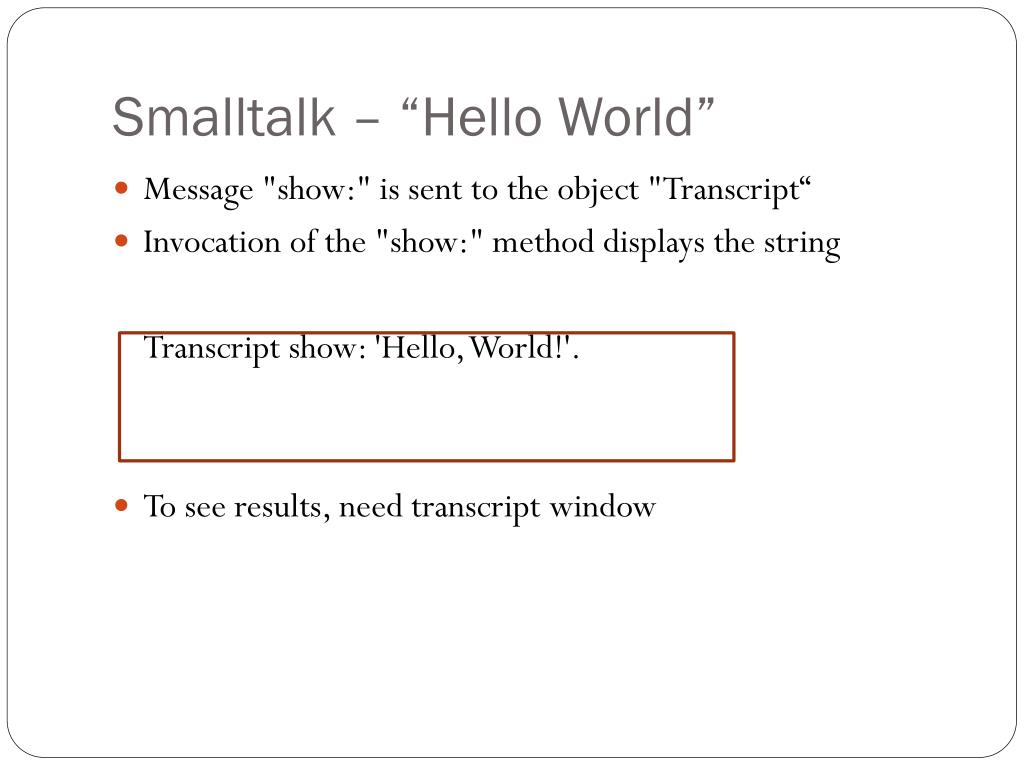 Smalltalk – “Hello World”

Message "show:" is sent to the object "Transcript“
Invocation of the "show:" method displays the string

Transcript show: 'Hello, World!'.

To see results, need transcript window